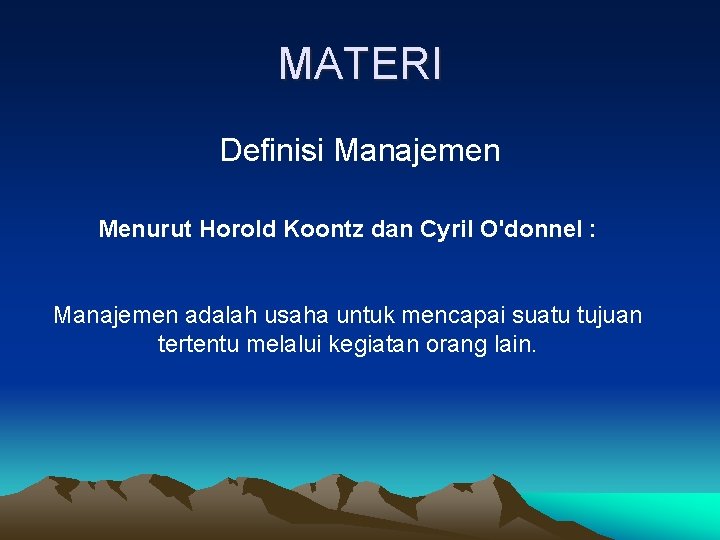 MATERI

Definisi Manajemen

Menurut Horold Koontz dan Cyril O'donnel :

Manajemen adalah usaha untuk mencapai suatu tujuan tertentu melalui kegiatan orang lain.